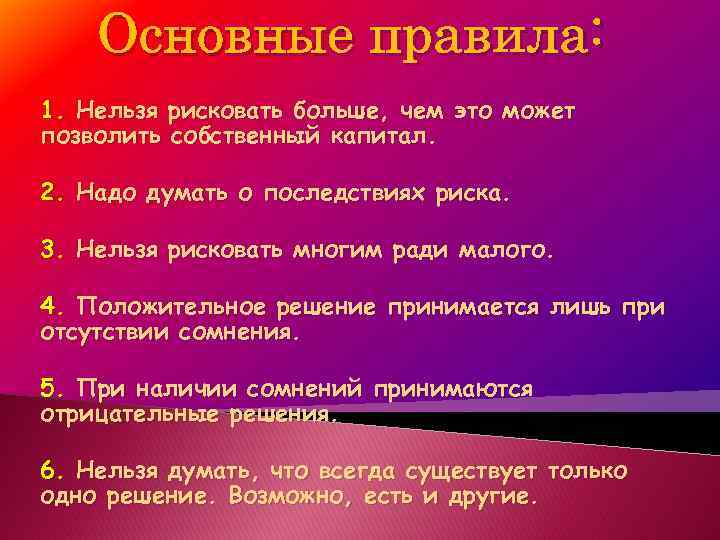 Основные правила:

1. Нельзя рисковать больше, чем это может позволить собственный капитал.

2. Надо думать о последствиях риска.

3. Нельзя рисковать многим ради малого.

4. Положительное решение принимается лишь при отсутствии сомнения.

5. При наличии сомнений принимаются отрицательные решения.

6. Нельзя думать, что всегда существует только одно решение. Возможно, есть и другие.